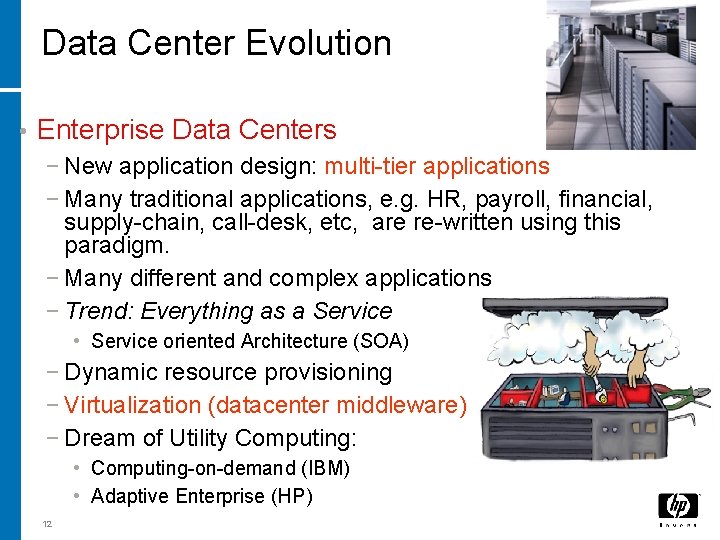 Data Center Evolution

• Enterprise Data Centers

- New application design: multi-tier applications
- Many traditional applications, e.g. HR, payroll, financial, supply-chain, call-desk, etc, are re-written using this paradigm.
- Many different and complex applications
- Trend: Everything as a Service
• Service oriented Architecture (SOA)
- Dynamic resource provisioning
- Virtualization (datacenter middleware)
- Dream of Utility Computing:
• Computing-on-demand (IBM)
• Adaptive Enterprise (HP)

12

hp